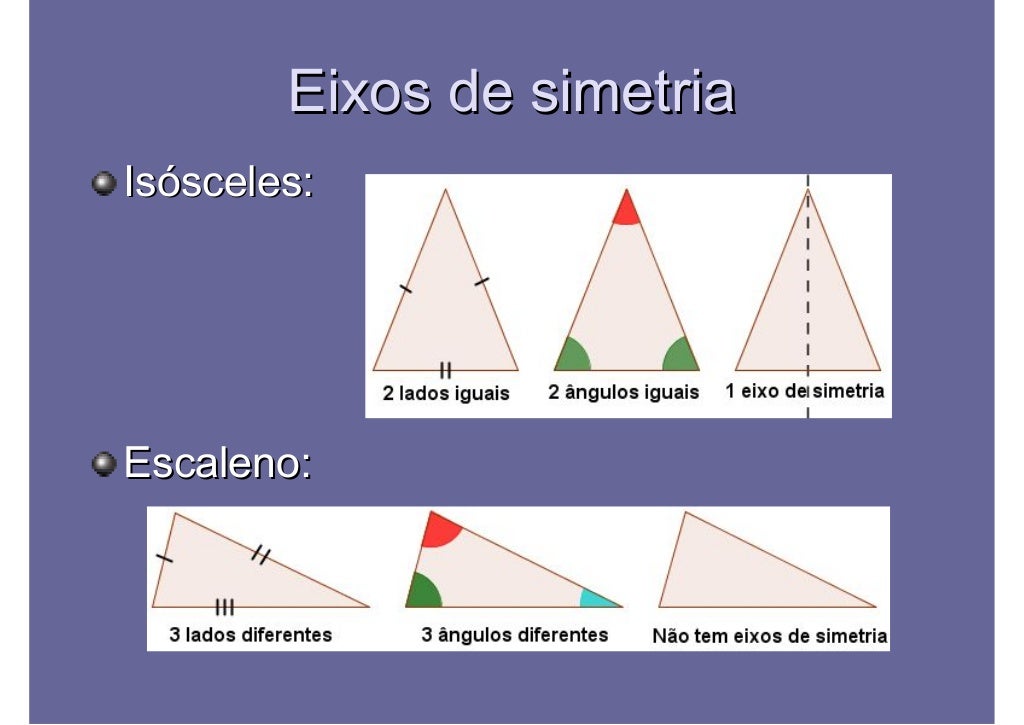 Eixos de simetria

Isósceles:

2 lados iguais

2 ângulos iguais

1 eixo de simetria

Escaleno:

3 lados diferentes

3 ângulos diferentes

Não tem eixos de simetria